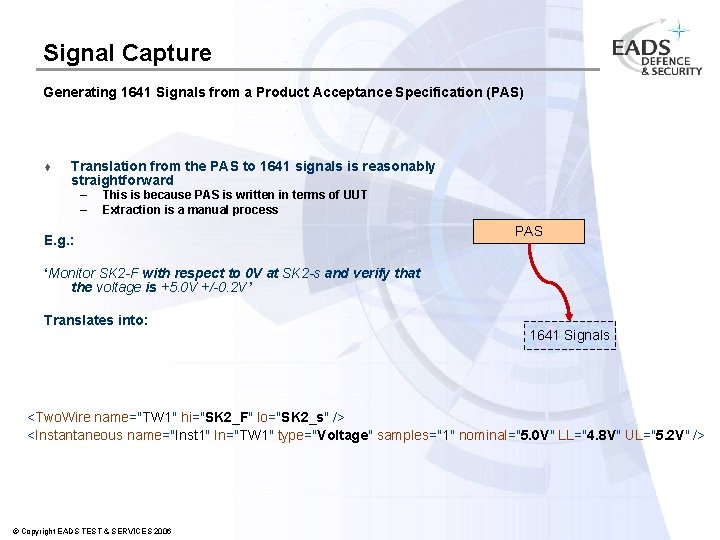 Signal Capture

EADS DEFENCE & SECURITY

Generating 1641 Signals from a Product Acceptance Specification (PAS)

♦ Translation from the PAS to 1641 signals is reasonably straightforward
– This is because PAS is written in terms of UUT
– Extraction is a manual process

E.g.:

'Monitor SK2-F with respect to 0V at SK2-s and verify that the voltage is +5.0V +/-0.2V'

Translates into:

PAS

1641 Signals

<TwoWire name="TW1" hi="SK2_F" lo="SK2_s" />
<Instantaneous name="Inst1" In="TW1" type="Voltage" samples="1" nominal="5.0V" LL="4.8V" UL="5.2V" />

© Copyright EADS TEST & SERVICES 2006